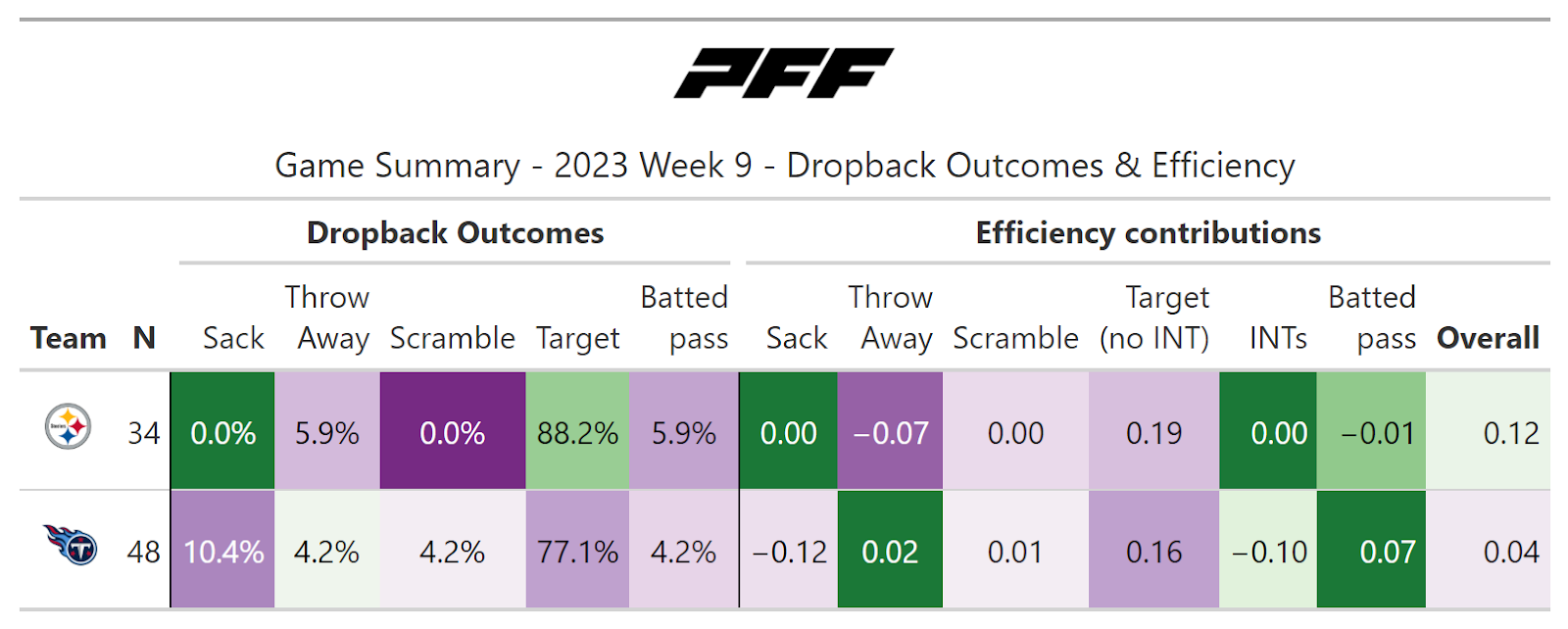 PFF

Game Summary - 2023 Week 9 - Dropback Outcomes & Efficiency

| | | Dropback Outcomes | | | | | Efficiency contributions | | | | | | |
|---|---|---|---|---|---|---|---|---|---|---|---|---|---|
| Team | N | Sack | Throw Away | Scramble | Target | Batted pass | Sack | Throw Away | Scramble | Target (no INT) | INTs | Batted pass | Overall |
| | 34 | 0.0% | 5.9% | 0.0% | 88.2% | 5.9% | 0.00 | −0.07 | 0.00 | 0.19 | 0.00 | −0.01 | 0.12 |
| | 48 | 10.4% | 4.2% | 4.2% | 77.1% | 4.2% | −0.12 | 0.02 | 0.01 | 0.16 | −0.10 | 0.07 | 0.04 |